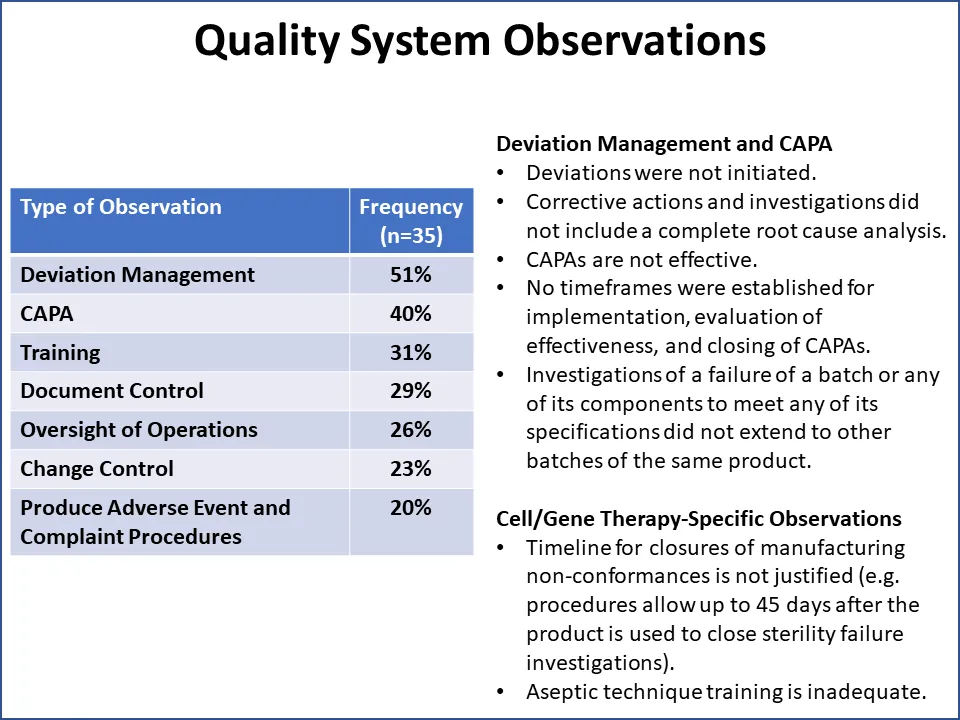 Quality System Observations

| Type of Observation | Frequency (n=35) |
|---|---|
| Deviation Management | 51% |
| CAPA | 40% |
| Training | 31% |
| Document Control | 29% |
| Oversight of Operations | 26% |
| Change Control | 23% |
| Produce Adverse Event and Complaint Procedures | 20% |

Deviation Management and CAPA
• Deviations were not initiated.
• Corrective actions and investigations did not include a complete root cause analysis.
• CAPAs are not effective.
• No timeframes were established for implementation, evaluation of effectiveness, and closing of CAPAs.
• Investigations of a failure of a batch or any of its components to meet any of its specifications did not extend to other batches of the same product.

Cell/Gene Therapy-Specific Observations
• Timeline for closures of manufacturing non-conformances is not justified (e.g. procedures allow up to 45 days after the product is used to close sterility failure investigations).
• Aseptic technique training is inadequate.